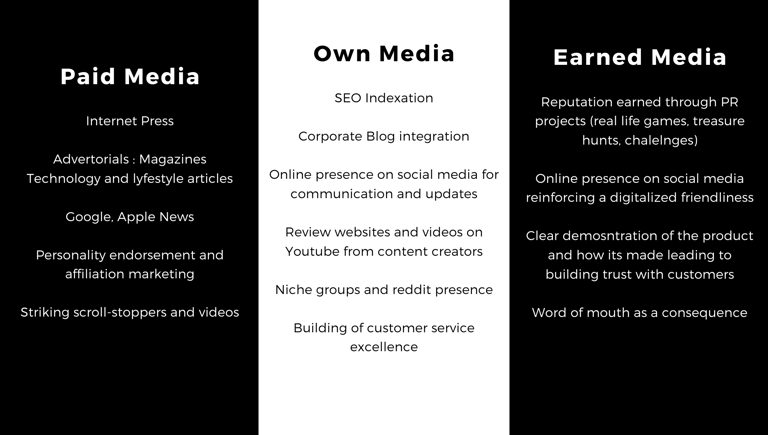 Paid Media

Internet Press

Advertorials : Magazines Technology and lyfestyle articles

Google, Apple News

Personality endorsement and affiliation marketing

Striking scroll-stoppers and videos

Own Media

SEO Indexation

Corporate Blog integration

Online presence on social media for communication and updates

Review websites and videos on Youtube from content creators

Niche groups and reddit presence

Building of customer service excellence

Earned Media

Reputation earned through PR projects (real life games, treasure hunts, chalelnges)

Online presence on social media reinforcing a digitalized friendliness

Clear demosntration of the product and how its made leading to building trust with customers

Word of mouth as a consequence